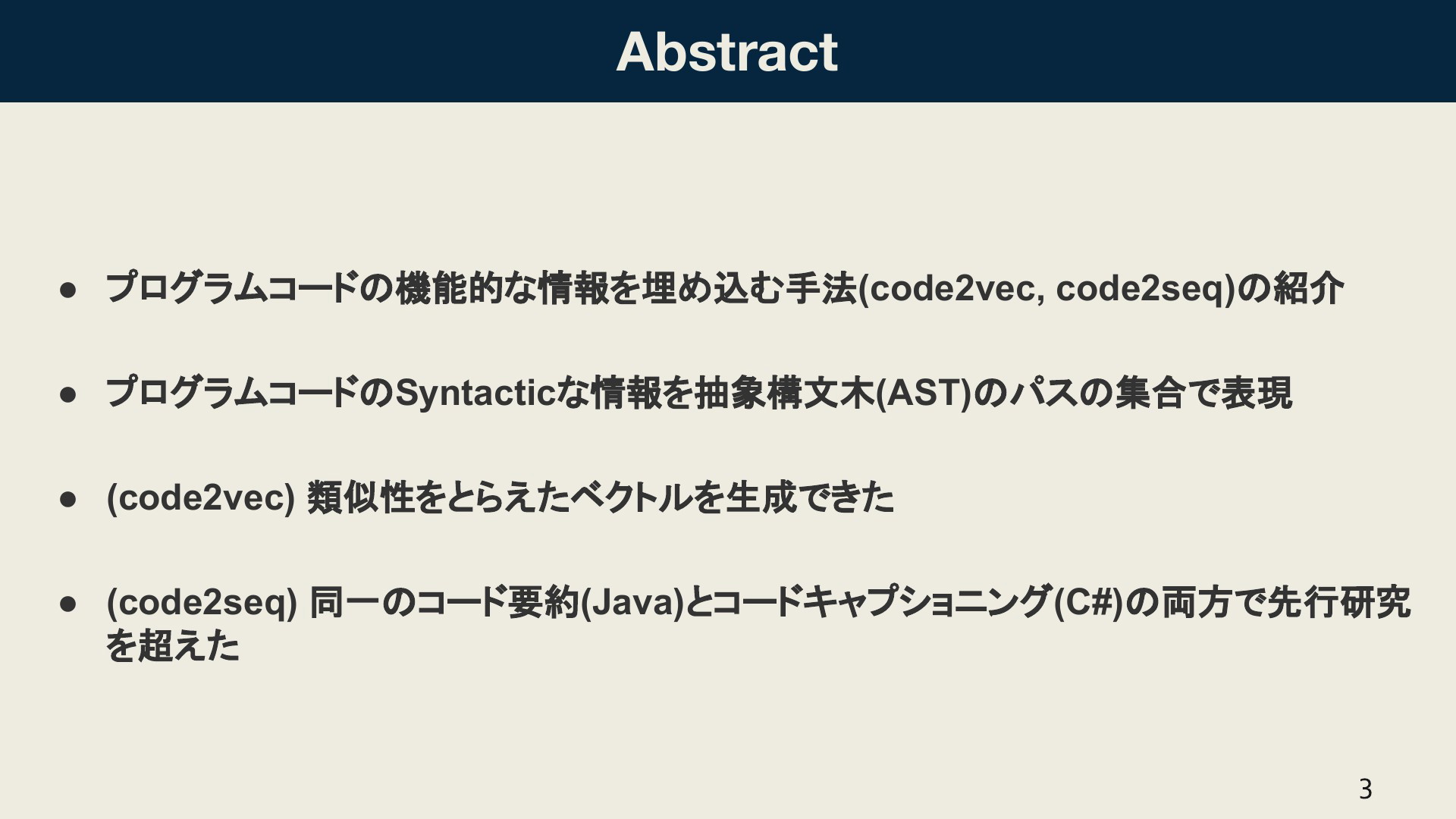 Abstract

● プログラムコードの機能的な情報を埋め込む手法(code2vec, code2seq)の紹介

● プログラムコードのSyntacticな情報を抽象構文木(AST)のパスの集合で表現

● (code2vec) 類似性をとらえたベクトルを生成できた

● (code2seq) 同一のコード要約(Java)とコードキャプショニング(C#)の両方で先行研究を超えた

3